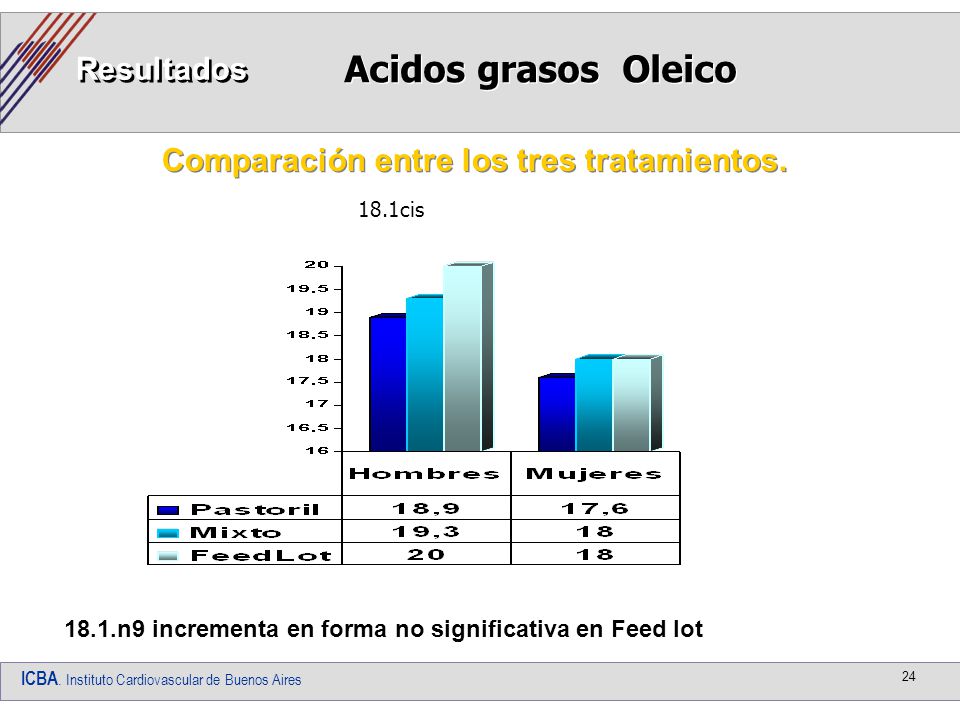 Resultados Acidos grasos Oleico

Comparación entre los tres tratamientos.

18.1cis

20
19,5
19
18,5
18
17,5
17
16,5
16

| | Hombres | Mujeres |
|---|---|---|
| Pastoril | 18,9 | 17,6 |
| Mixto | 19,3 | 18 |
| FeedLot | 20 | 18 |

18.1.n9 incrementa en forma no significativa en Feed lot

ICBA. Instituto Cardiovascular de Buenos Aires

24